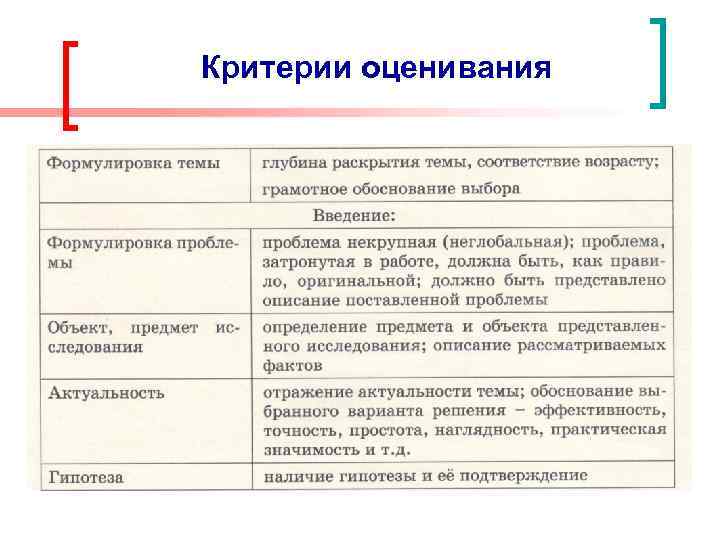 Критерии оценивания

| Формулировка темы | глубина раскрытия темы, соответствие возрасту; грамотное обоснование выбора |
|---|---|
| Введение: | |
| Формулировка проблемы | проблема некрупная (неглобальная); проблема, затронутая в работе, должна быть, как правило, оригинальной; должно быть представлено описание поставленной проблемы |
| Объект, предмет исследования | определение предмета и объекта представленного исследования; описание рассматриваемых фактов |
| Актуальность | отражение актуальности темы; обоснование выбранного варианта решения – эффективность, точность, простота, наглядность, практическая значимость и т.д. |
| Гипотеза | наличие гипотезы и её подтверждение |